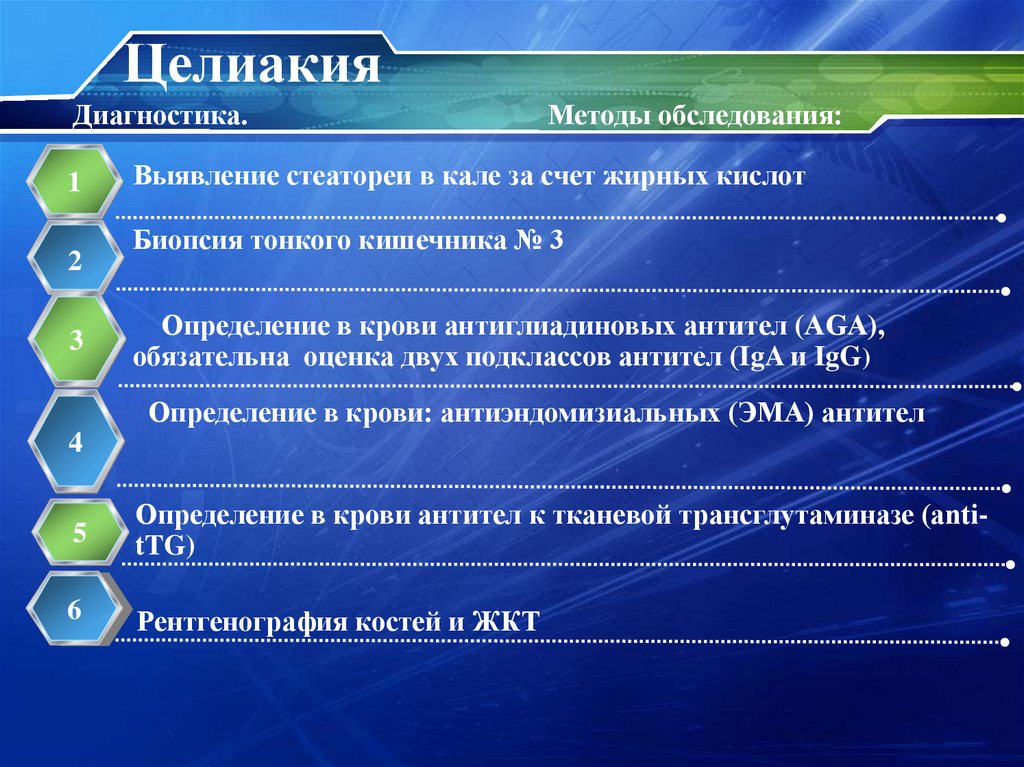 Целиакия

Диагностика.

Методы обследования:

1

Выявление стеатореи в кале за счет жирных кислот

2

Биопсия тонкого кишечника № 3

3

Определение в крови антиглиадиновых антител (AGA), обязательна оценка двух подклассов антител (IgA и IgG)

4

Определение в крови: антиэндомизиальных (ЭМА) антител

5

Определение в крови антител к тканевой трансглутаминазе (anti-tTG)

6

Рентгенография костей и ЖКТ